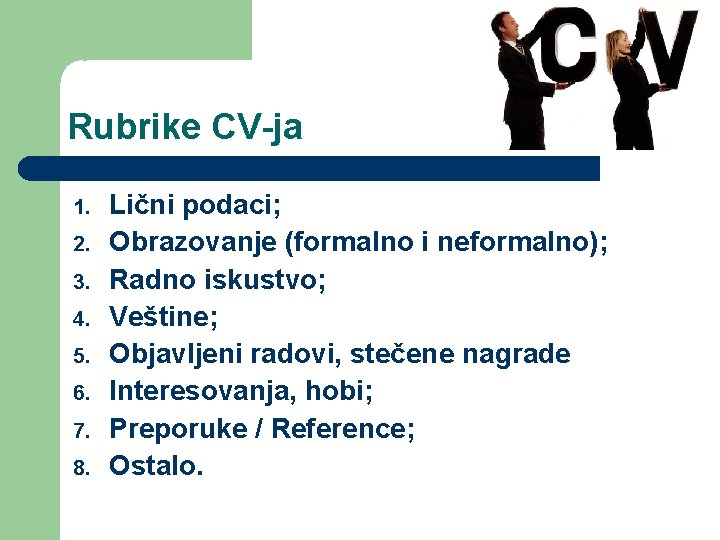 CV

Rubrike CV-ja

1. Lični podaci;
2. Obrazovanje (formalno i neformalno);
3. Radno iskustvo;
4. Veštine;
5. Objavljeni radovi, stečene nagrade
6. Interesovanja, hobi;
7. Preporuke / Reference;
8. Ostalo.